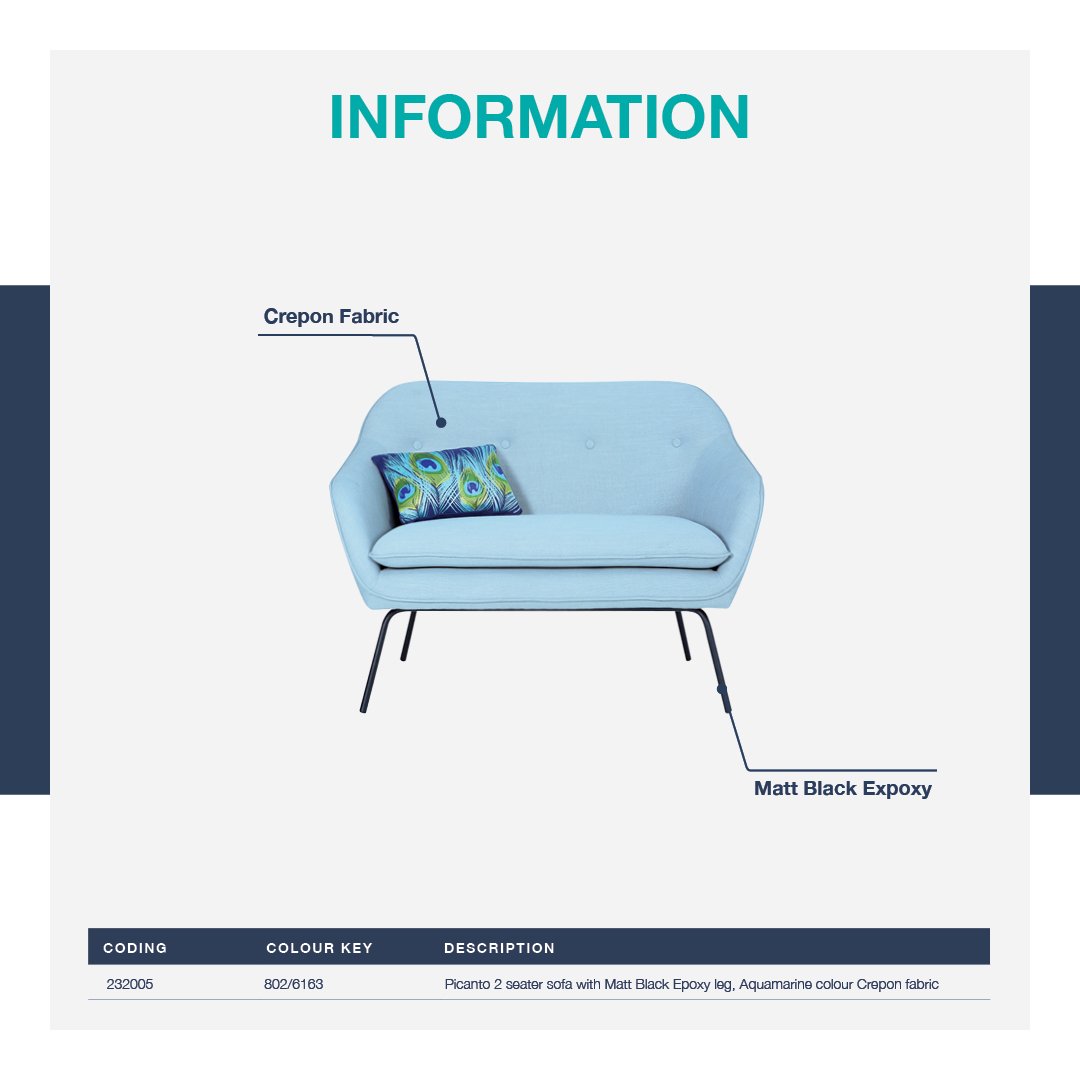 INFORMATION

Crepon Fabric

Matt Black Expoxy

| CODING | COLOUR KEY | DESCRIPTION |
|---|---|---|
| 232005 | 802/6163 | Picanto 2 seater sofa with Matt Black Epoxy leg, Aquamarine colour Crepon fabric |